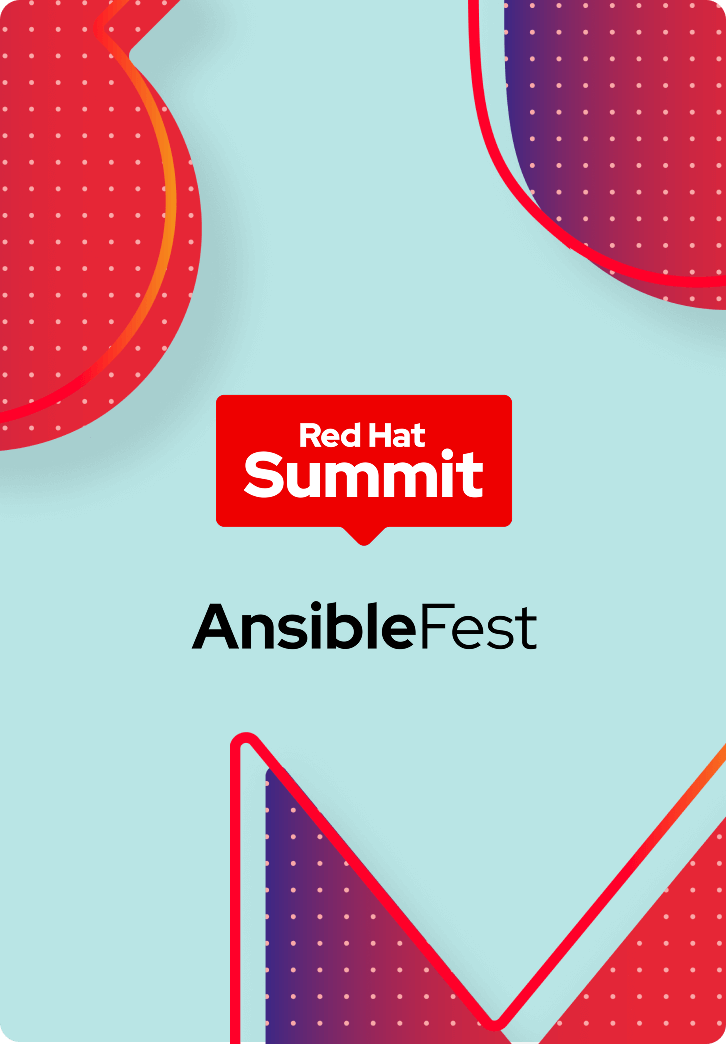 Red Hat
Summit

AnsibleFest